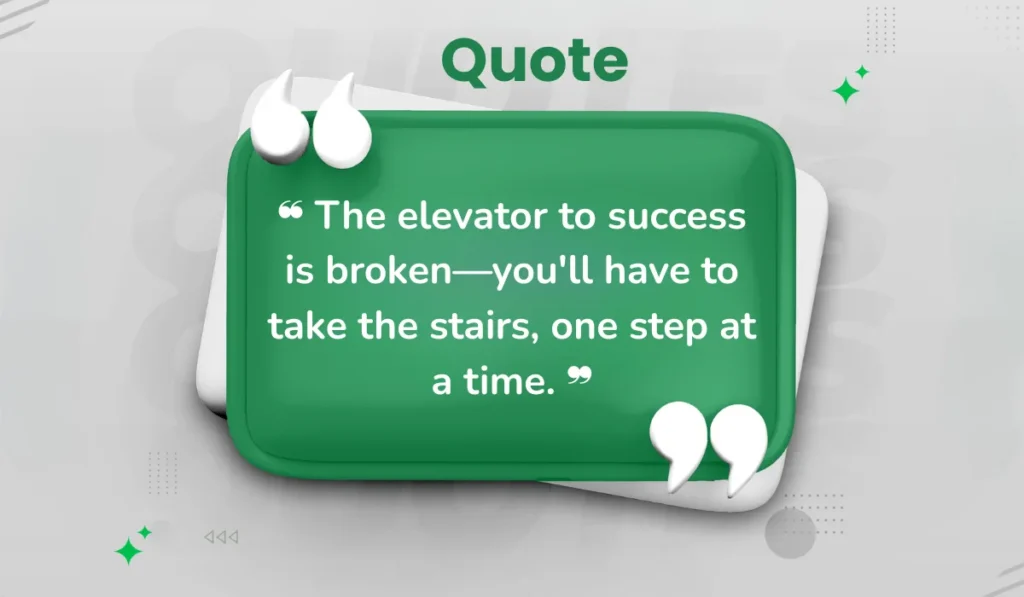 Quote

❝ The elevator to success is broken—you'll have to take the stairs, one step at a time. ❞